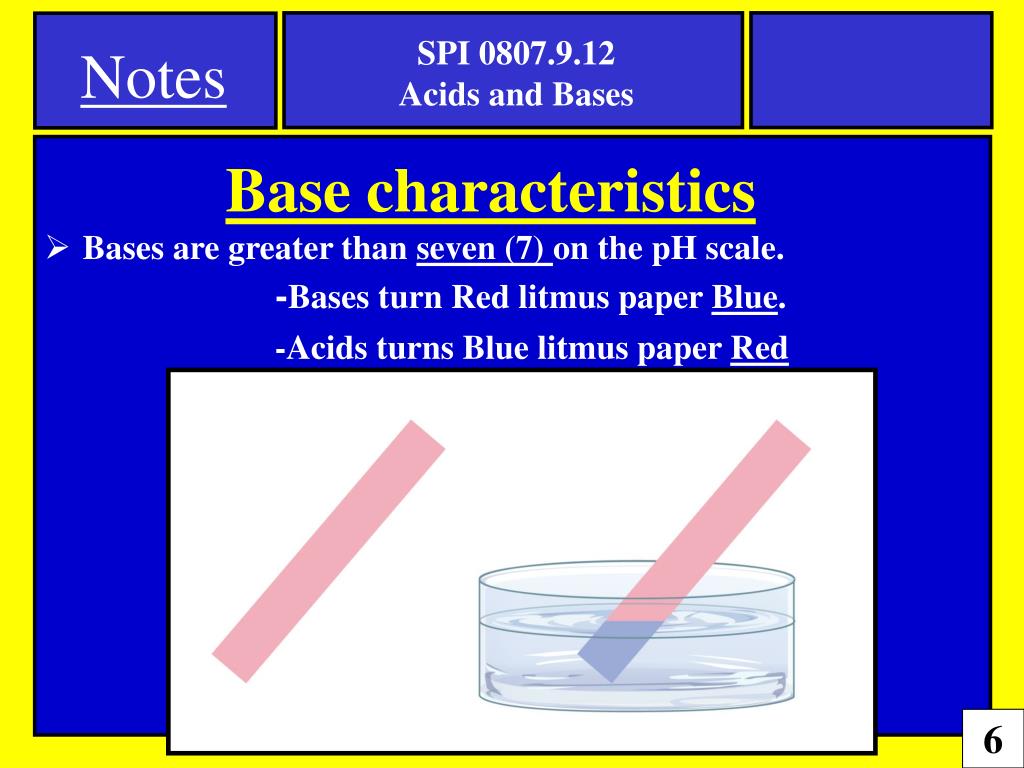 Notes

SPI 0807.9.12
Acids and Bases

Base characteristics

➢ Bases are greater than seven (7) on the pH scale.

-Bases turn Red litmus paper Blue.

-Acids turns Blue litmus paper Red

6